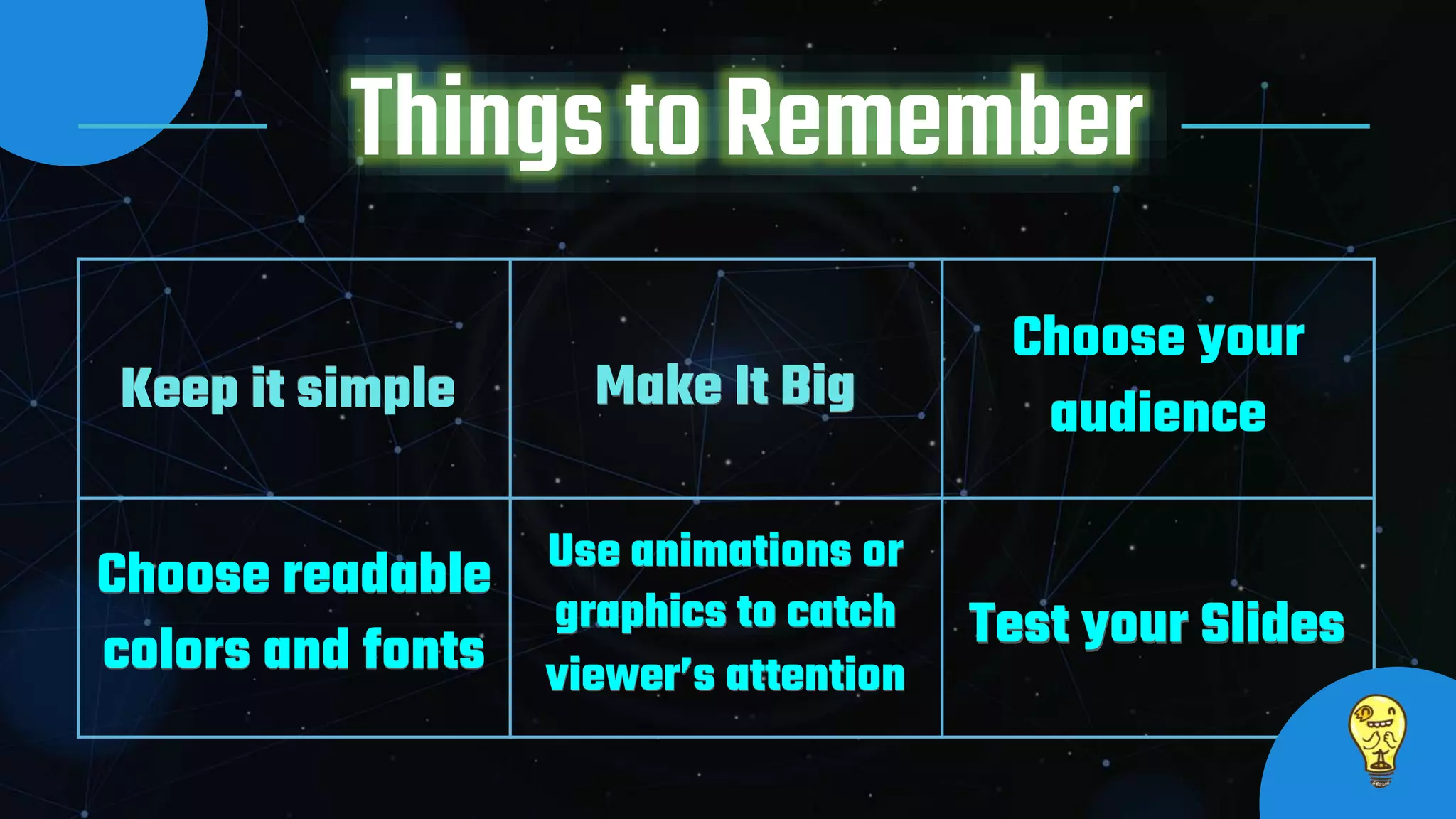 Things to Remember

| Keep it simple | Make It Big | Choose your audience |
|---|---|---|
| Choose readable colors and fonts | Use animations or graphics to catch viewer's attention | Test your Slides |